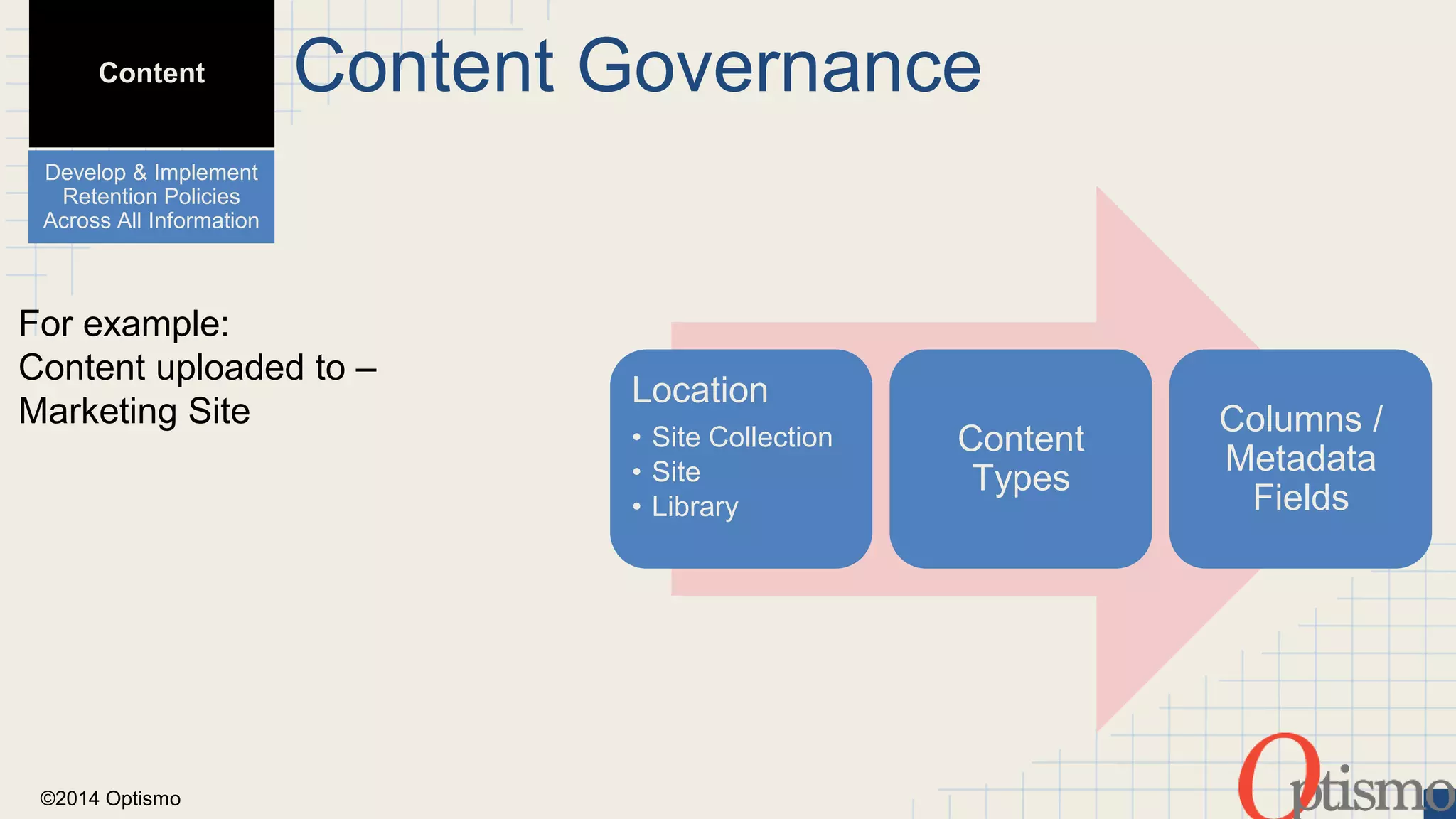 Content

Content Governance

Develop & Implement Retention Policies Across All Information

For example:
Content uploaded to – Marketing Site

Location
• Site Collection
• Site
• Library

Content Types

Columns / Metadata Fields

©2014 Optismo

Optismo